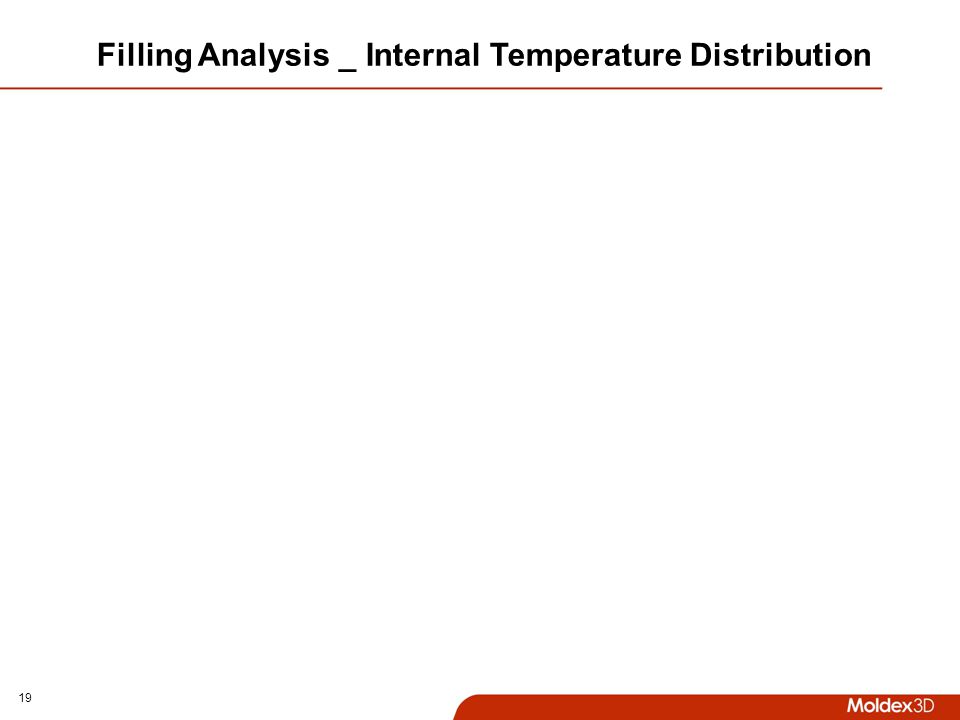 Filling Analysis _ Internal Temperature Distribution

19

Moldex3D